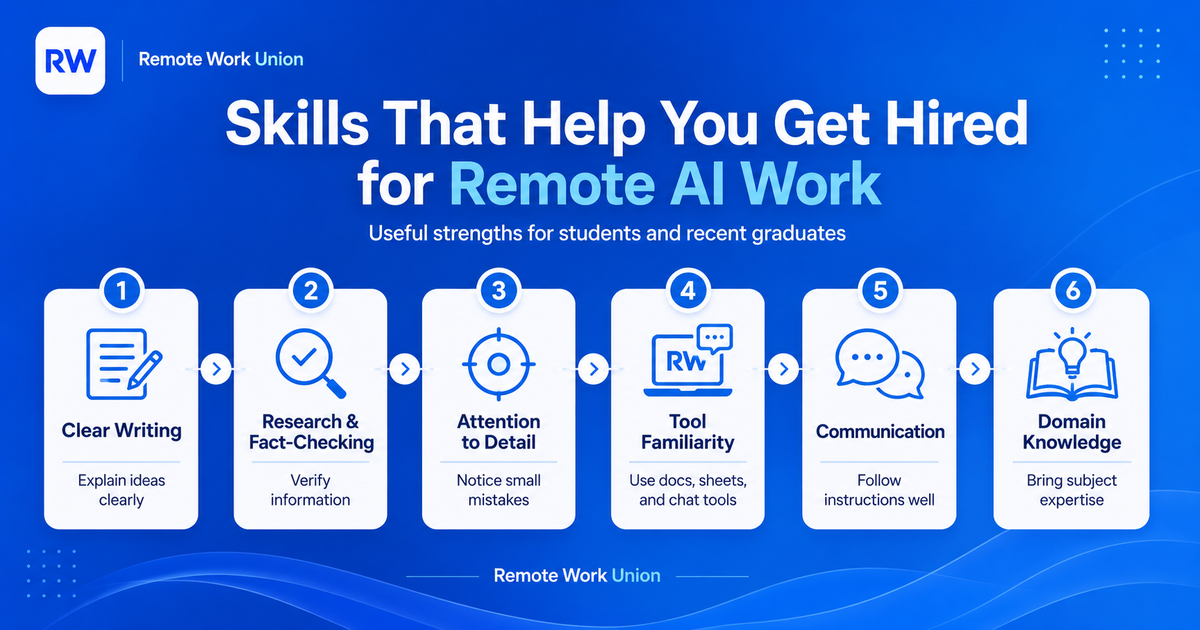 RW

Remote Work Union

Skills That Help You Get Hired for Remote AI Work

Useful strengths for students and recent graduates

1
Clear Writing
Explain ideas clearly

2
Research & Fact-Checking
Verify information

3
Attention to Detail
Notice small mistakes

4
RW
Tool Familiarity
Use docs, sheets, and chat tools

5
Communication
Follow instructions well

6
Domain Knowledge
Bring subject expertise

Remote Work Union